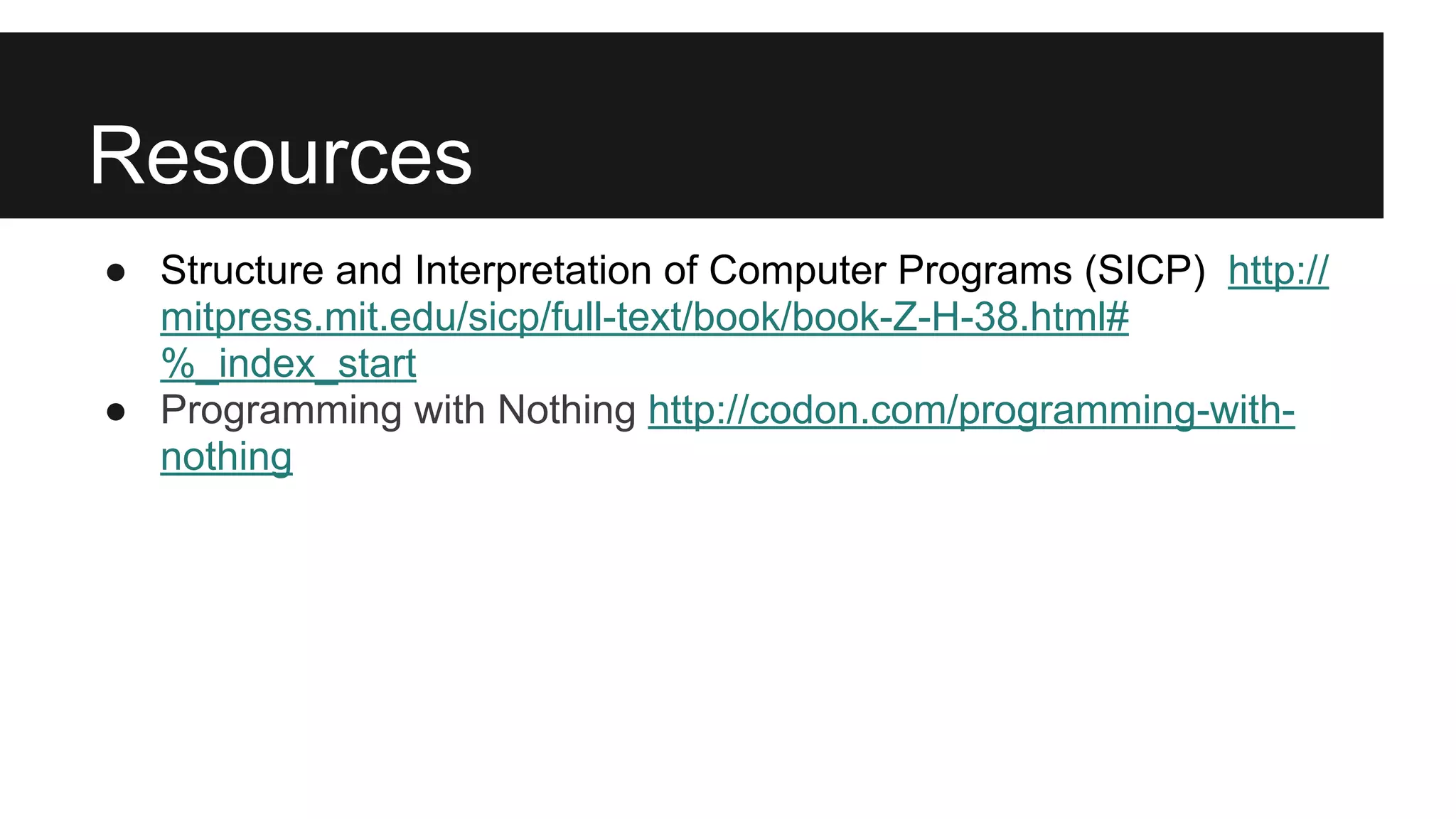 Resources

● Structure and Interpretation of Computer Programs (SICP) http://mitpress.mit.edu/sicp/full-text/book/book-Z-H-38.html#%_index_start
● Programming with Nothing http://codon.com/programming-with-nothing